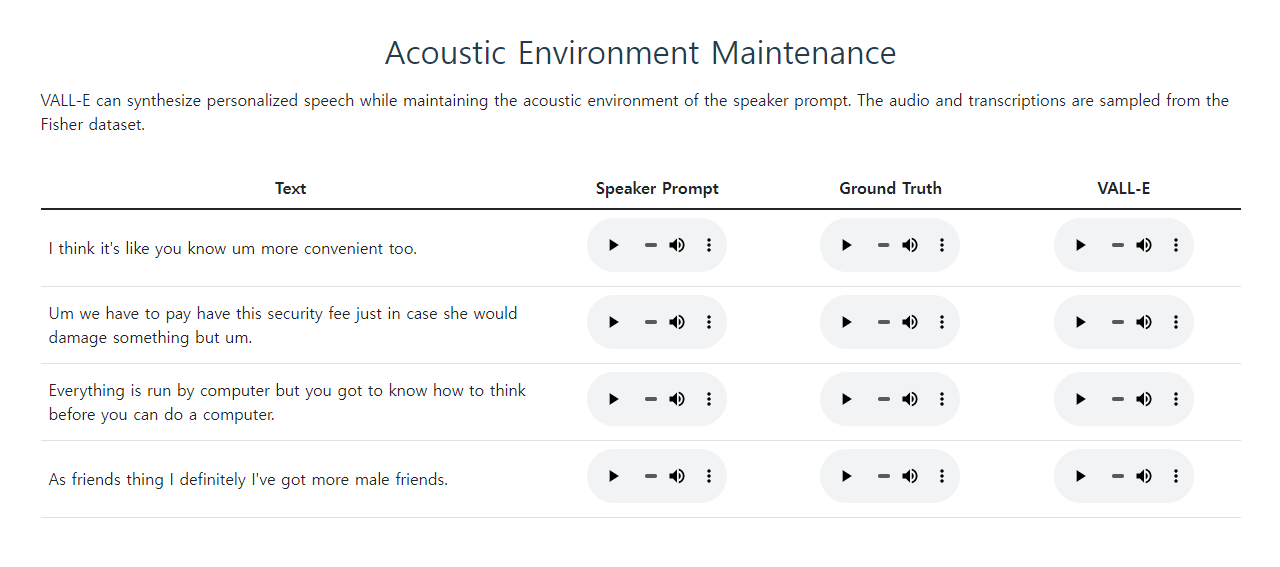 Acoustic Environment Maintenance

VALL-E can synthesize personalized speech while maintaining the acoustic environment of the speaker prompt. The audio and transcriptions are sampled from the Fisher dataset.

| Text | Speaker Prompt | Ground Truth | VALL-E |
|---|---|---|---|
| I think it's like you know um more convenient too. | | | |
| Um we have to pay have this security fee just in case she would damage something but um. | | | |
| Everything is run by computer but you got to know how to think before you can do a computer. | | | |
| As friends thing I definitely I've got more male friends. | | | |